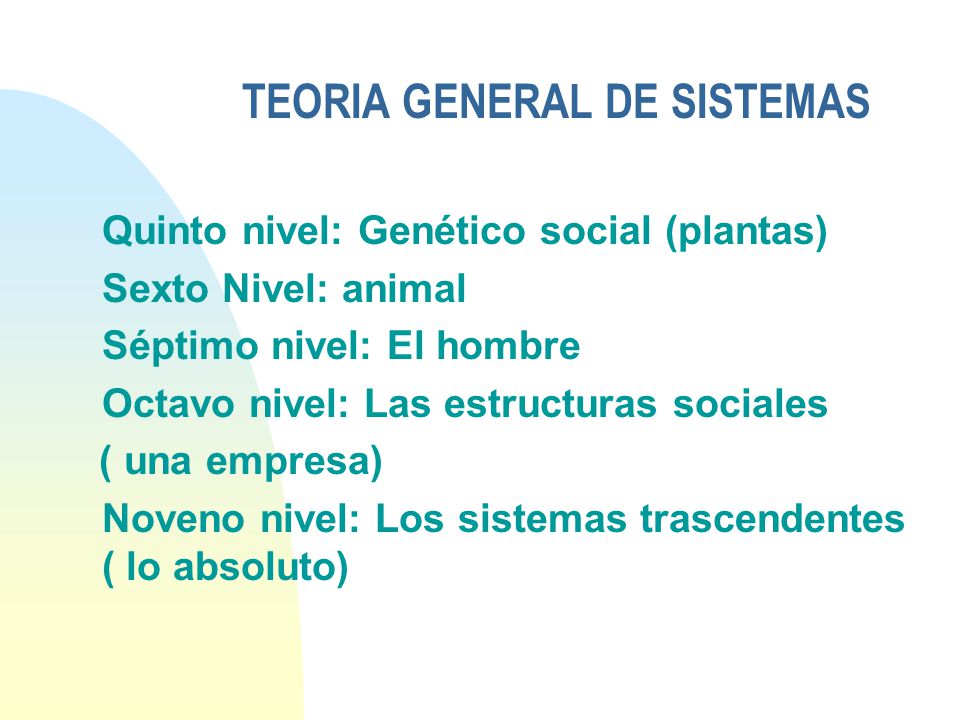 TEORIA GENERAL DE SISTEMAS

Quinto nivel: Genético social (plantas)
Sexto Nivel: animal
Séptimo nivel: El hombre
Octavo nivel: Las estructuras sociales ( una empresa)
Noveno nivel: Los sistemas trascendentes ( lo absoluto)